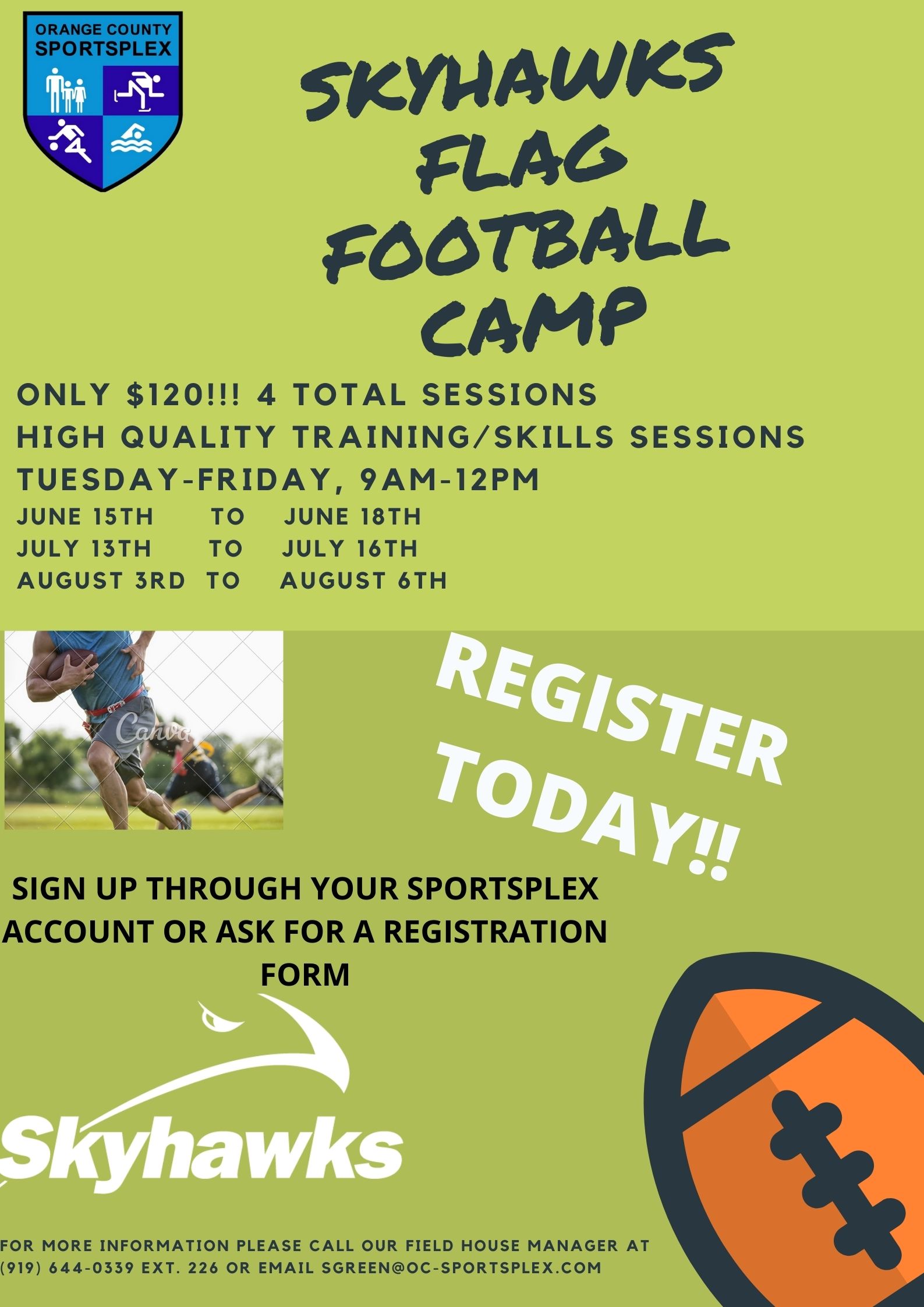 ORANGE COUNTY SPORTSPLEX

SKYHAWKS FLAG FOOTBALL CAMP

ONLY $120!!! 4 TOTAL SESSIONS
HIGH QUALITY TRAINING/SKILLS SESSIONS
TUESDAY-FRIDAY, 9AM-12PM
JUNE 15TH TO JUNE 18TH
JULY 13TH TO JULY 16TH
AUGUST 3RD TO AUGUST 6TH

Canva

REGISTER TODAY!!

SIGN UP THROUGH YOUR SPORTSPLEX ACCOUNT OR ASK FOR A REGISTRATION FORM

Skyhawks

FOR MORE INFORMATION PLEASE CALL OUR FIELD HOUSE MANAGER AT (919) 644-0339 EXT. 226 OR EMAIL SGREEN@OC-SPORTSPLEX.COM